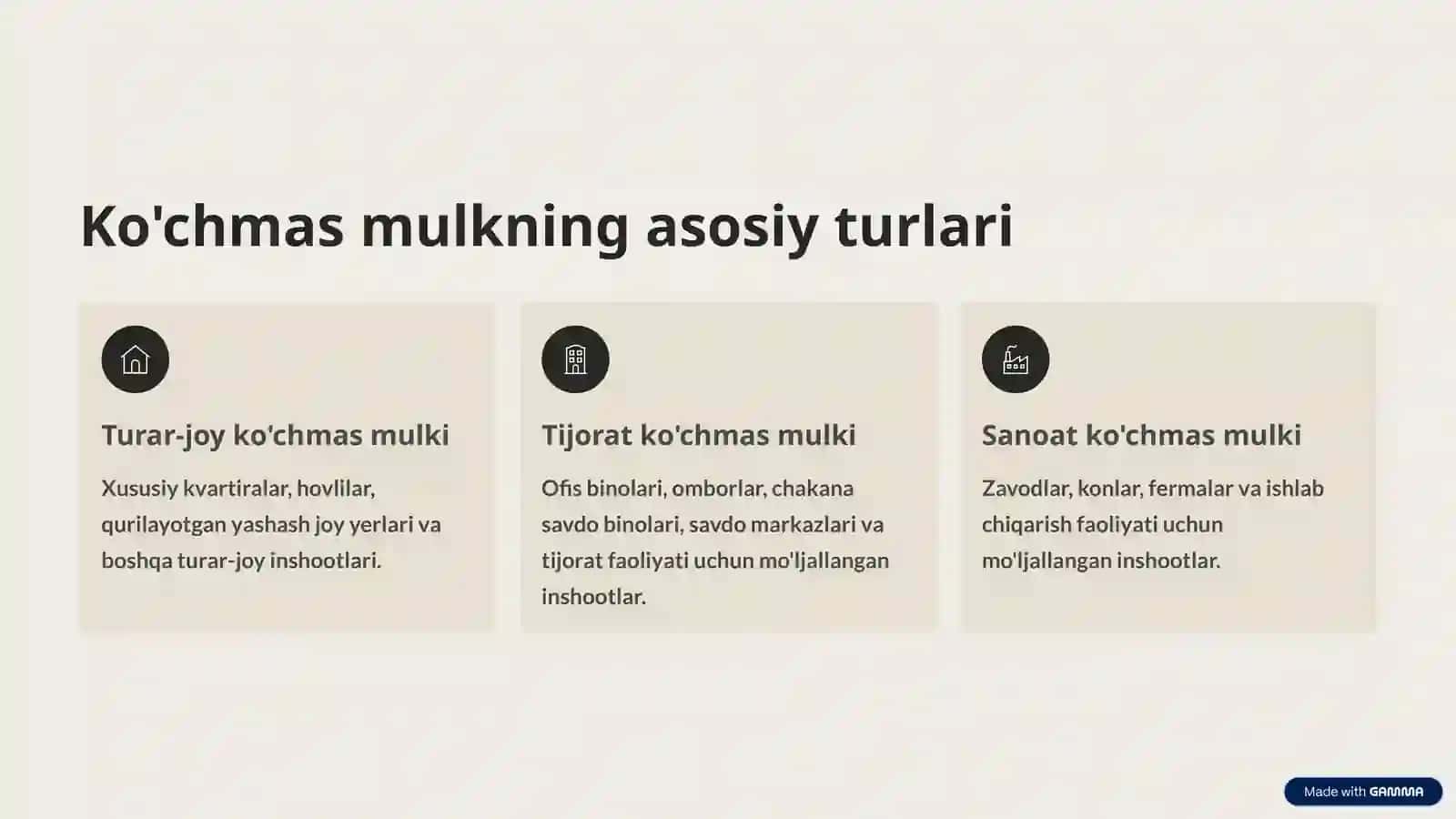 Ko'chmas mulkning asosiy turlari

Turar-joy ko'chmas mulki

Xususiy kvartiralar, hovlilar, qurilayotgan yashash joy yerlari va boshqa turar-joy inshootlari.

Tijorat ko'chmas mulki

Ofis binolari, omborlar, chakana savdo binolari, savdo markazlari va tijorat faoliyati uchun mo'ljallangan inshootlar.

Sanoat ko'chmas mulki

Zavodlar, konlar, fermalar va ishlab chiqarish faoliyati uchun mo'ljallangan inshootlar.

Made with GAMMA